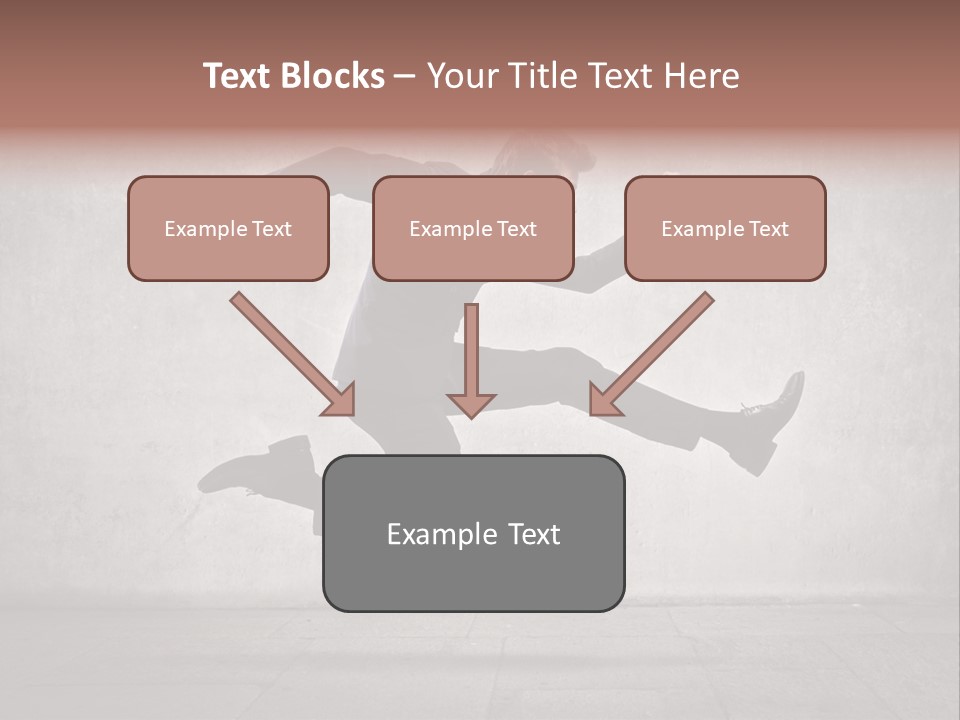 Text Blocks – Your Title Text Here

Example Text

Example Text

Example Text

Example Text